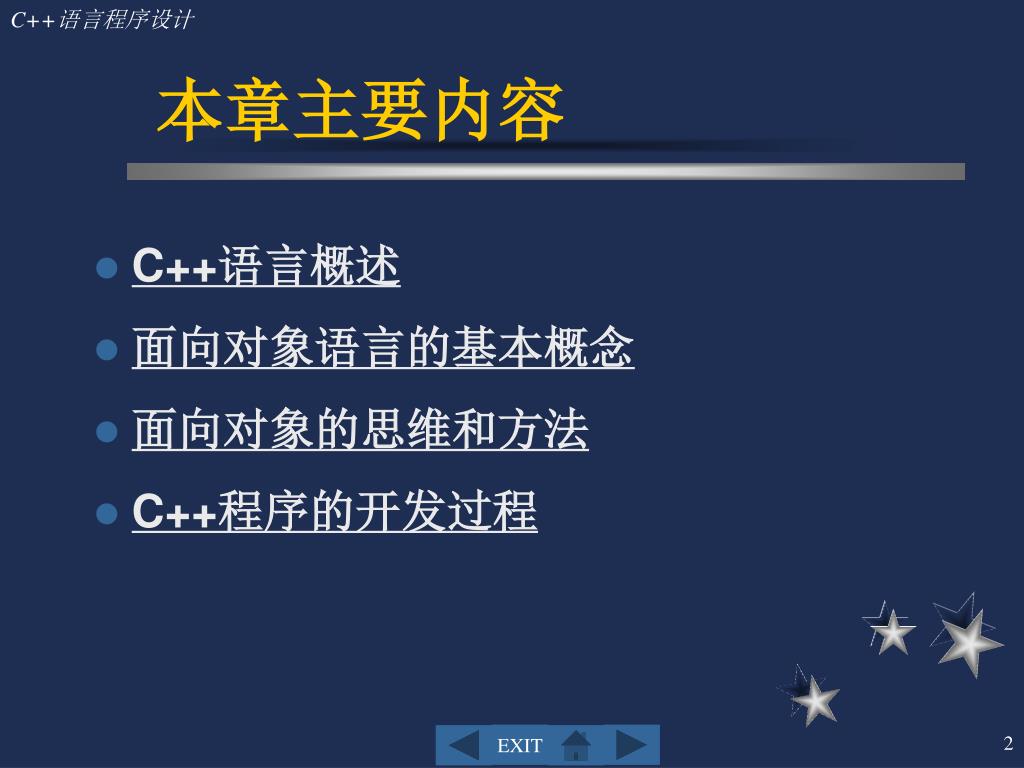 C++语言程序设计

本章主要内容

- C++语言概述
- 面向对象语言的基本概念
- 面向对象的思维和方法
- C++程序的开发过程

EXIT

2